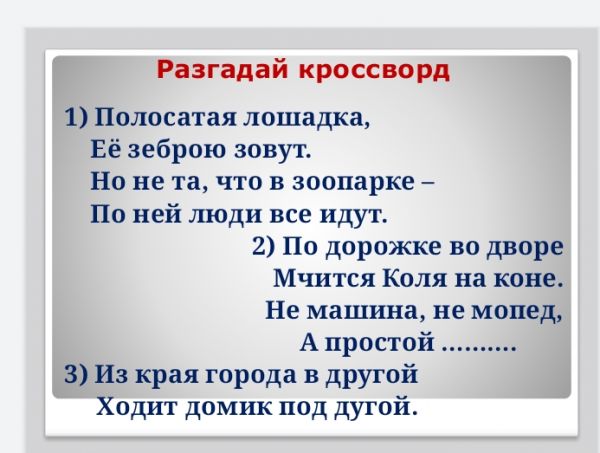 Разгадай кроссворд

1) Полосатая лошадка,
Её зеброю зовут.
Но не та, что в зоопарке –
По ней люди все идут.

2) По дорожке во дворе
Мчится Коля на коне.
Не машина, не мопед,
А простой ..........

3) Из края города в другой
Ходит домик под дугой.